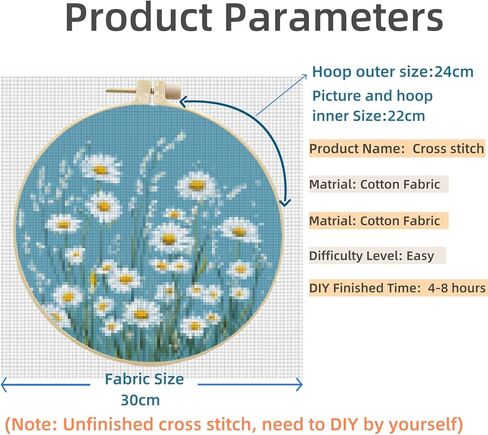 Product Parameters

Hoop outer size:24cm

Picture and hoop inner Size:22cm

Product Name: Cross stitch

Matrial: Cotton Fabric

Matrial: Cotton Fabric

Difficulty Level: Easy

DIY Finished Time: 4-8 hours

Fabric Size 30cm

(Note: Unfinished cross stitch, need to DIY by yourself)